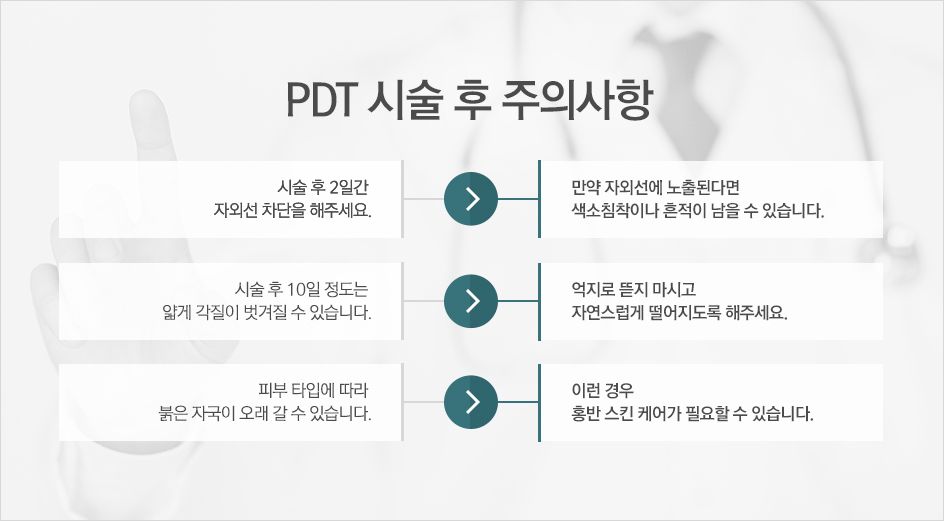 PDT 시술 후 주의사항

시술 후 2일간
자외선 차단을 해주세요.

만약 자외선에 노출된다면
색소침착이나 흔적이 남을 수 있습니다.

시술 후 10일 정도는
얇게 각질이 벗겨질 수 있습니다.

억지로 뜯지 마시고
자연스럽게 떨어지도록 해주세요.

피부 타입에 따라
붉은 자국이 오래 갈 수 있습니다.

이런 경우
홍반 스킨 케어가 필요할 수 있습니다.